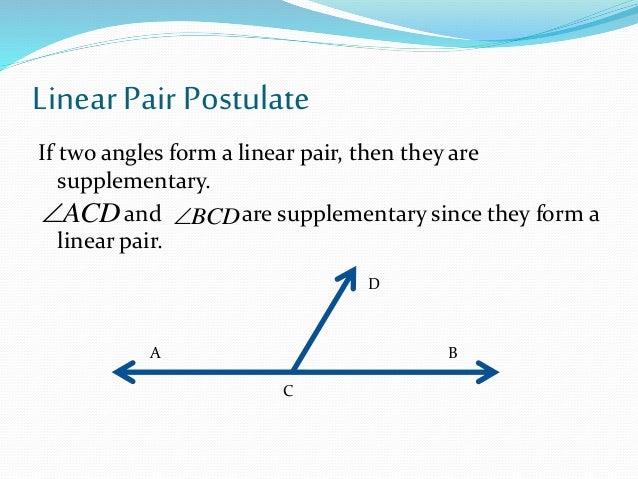 Linear Pair Postulate

If two angles form a linear pair, then they are supplementary.

$\angle ACD$ and $\angle BCD$ are supplementary since they form a linear pair.

D

A

B

C